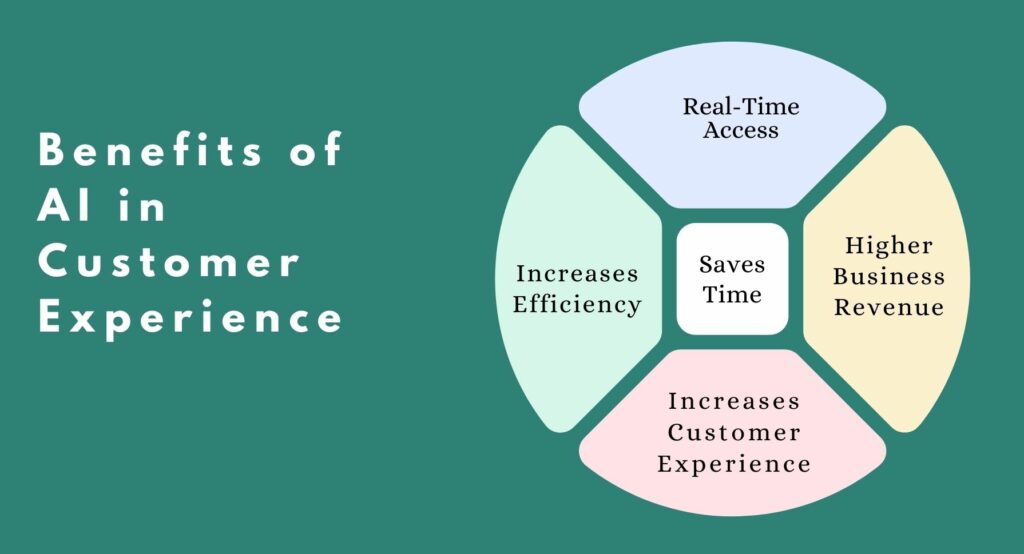 Benefits of AI in Customer Experience

Real-Time Access

Increases Efficiency

Saves Time

Higher Business Revenue

Increases Customer Experience